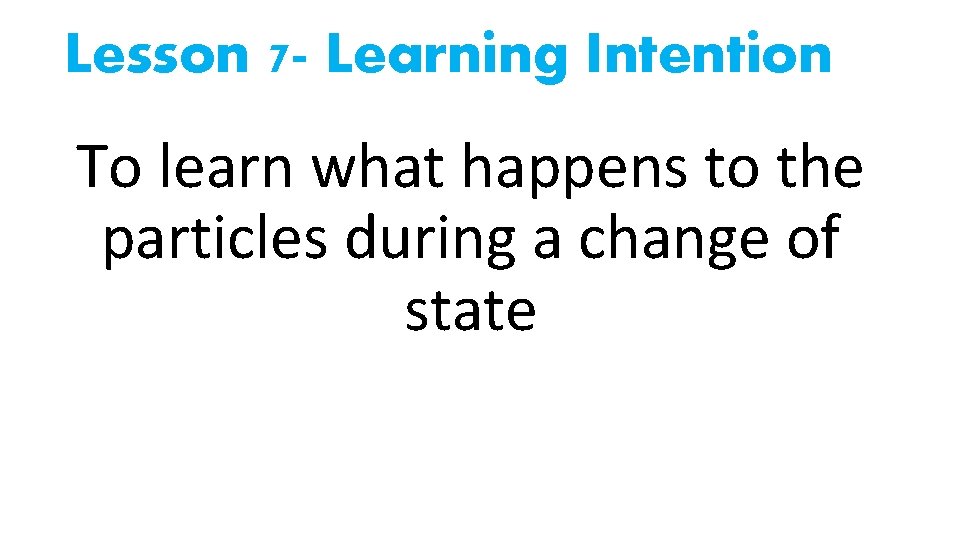 Lesson 7- Learning Intention

To learn what happens to the particles during a change of state